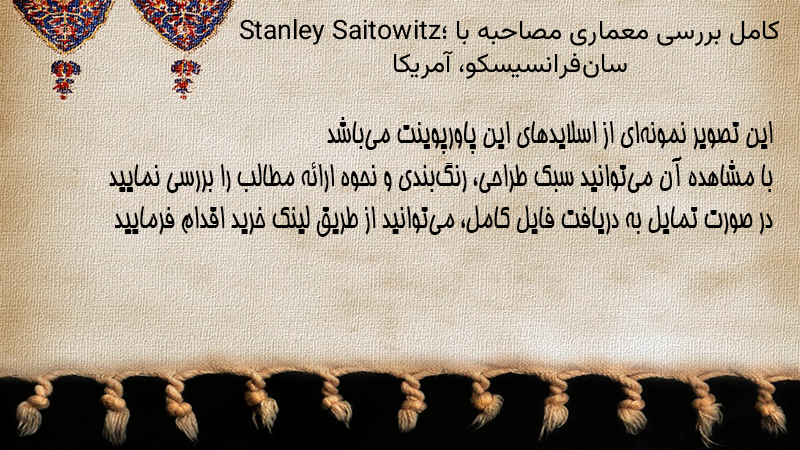 کامل بررسی معماری مصاحبه با ؛Stanley Saitowitz سان‌فرانسیسکو، آمریکا

این تصویر نمونه‌ای از اسلایدهای این پاورپوینت می‌باشد
با مشاهده آن می‌توانید سبک طراحی، رنگ‌بندی و نحوه ارائه مطالب را بررسی نمایید
در صورت تمایل به دریافت فایل کامل، می‌توانید از طریق لینک خرید اقدام فرمایید